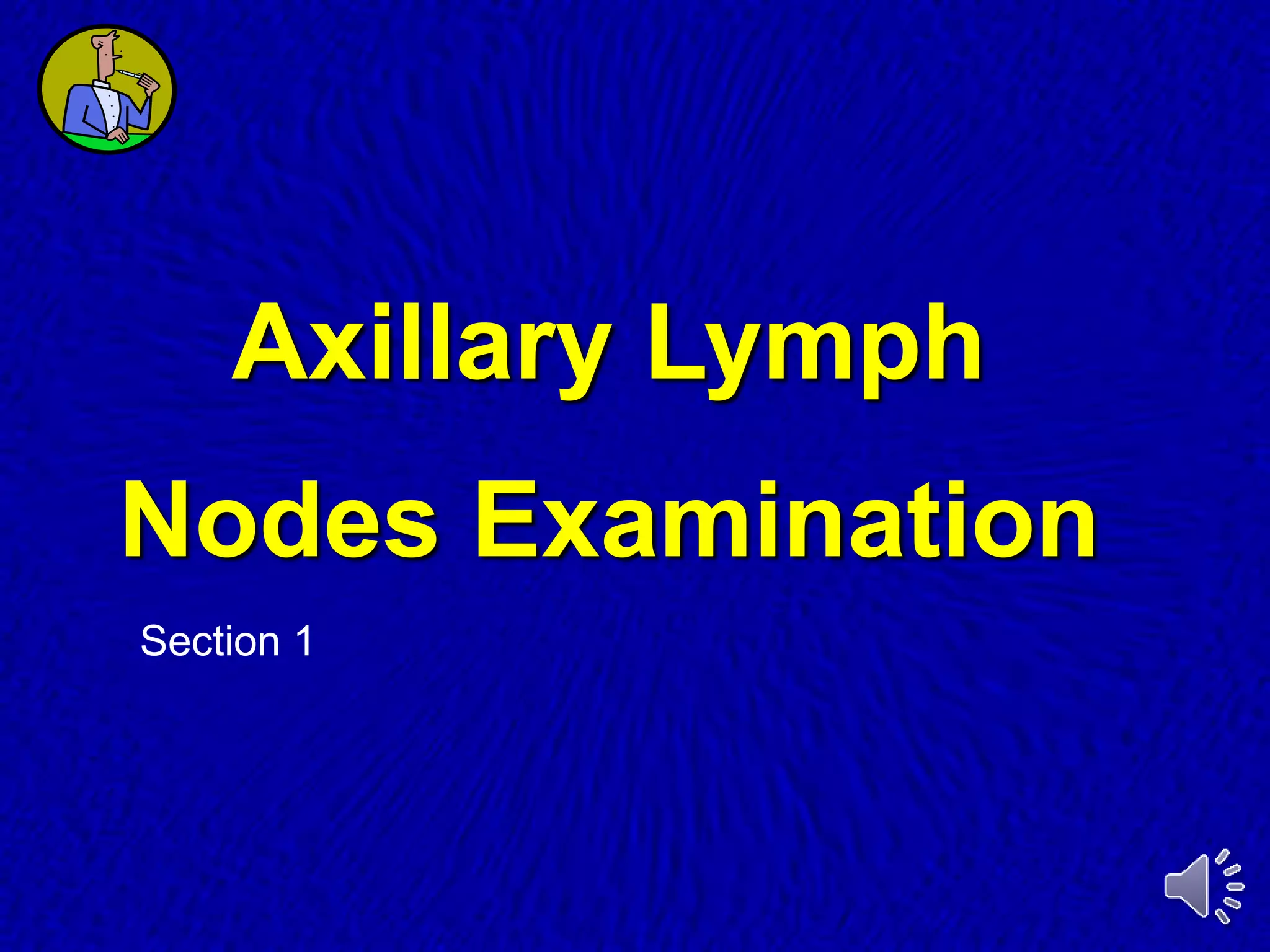 Axillary Lymph Nodes Examination

Section 1